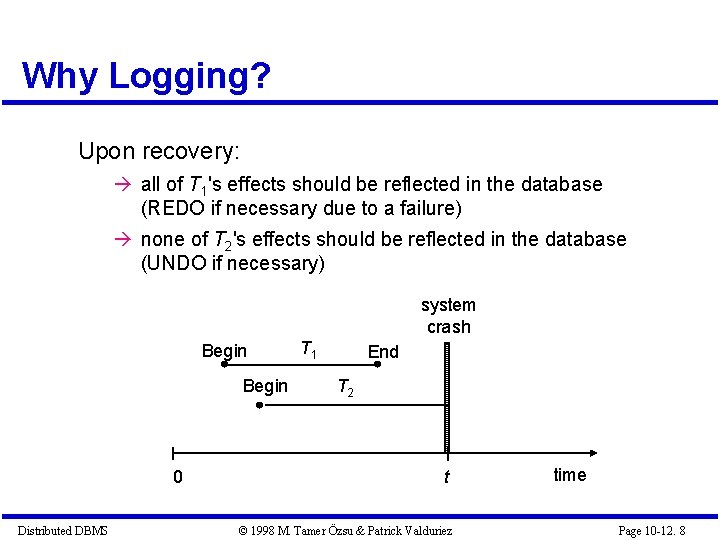 Why Logging?

Upon recovery:

→ all of $T_1$'s effects should be reflected in the database (REDO if necessary due to a failure)

→ none of $T_2$'s effects should be reflected in the database (UNDO if necessary)

system crash

Begin $T_1$ End

Begin $T_2$

0 $t$ time

Distributed DBMS © 1998 M. Tamer Özsu & Patrick Valduriez Page 10-12. 8